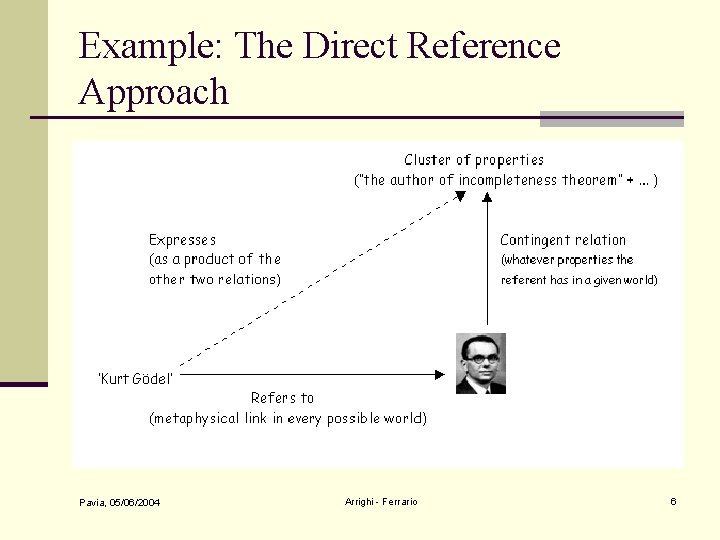 Example: The Direct Reference Approach

Cluster of properties
("the author of incompleteness theorem" + ... )

Expresses
(as a product of the other two relations)

Contingent relation
(whatever properties the referent has in a given world)

'Kurt Gödel'

Refers to
(metaphysical link in every possible world)

Pavia, 05/06/2004

Arrighi - Ferrario

6